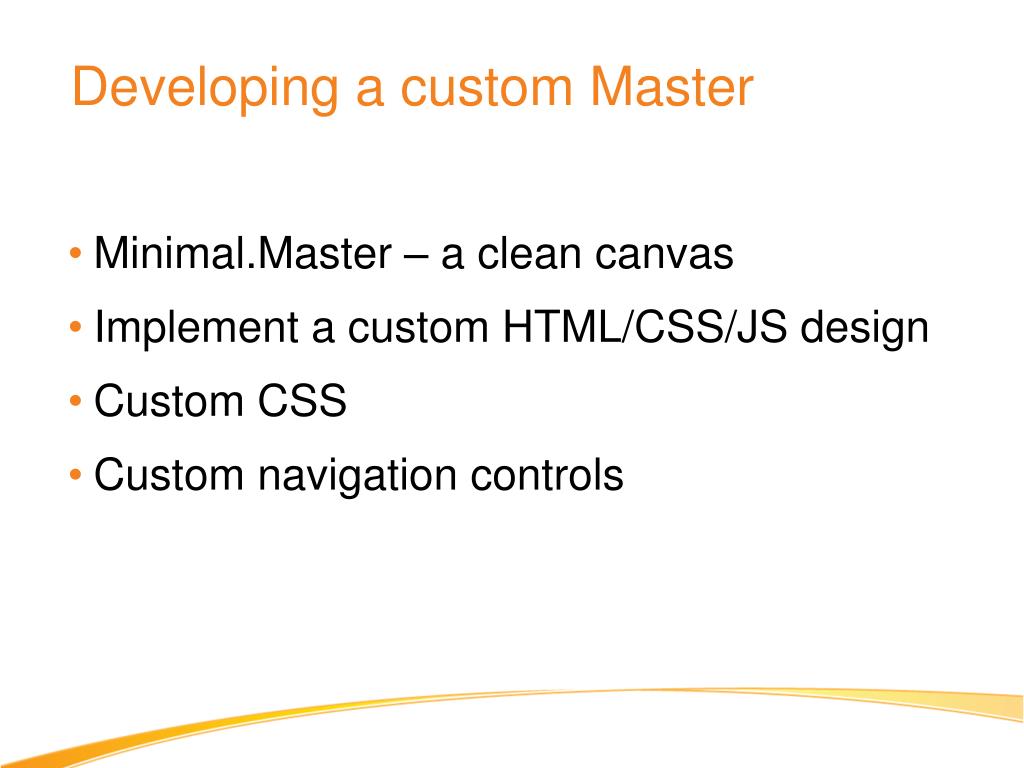 Developing a custom Master

• Minimal.Master – a clean canvas
• Implement a custom HTML/CSS/JS design
• Custom CSS
• Custom navigation controls